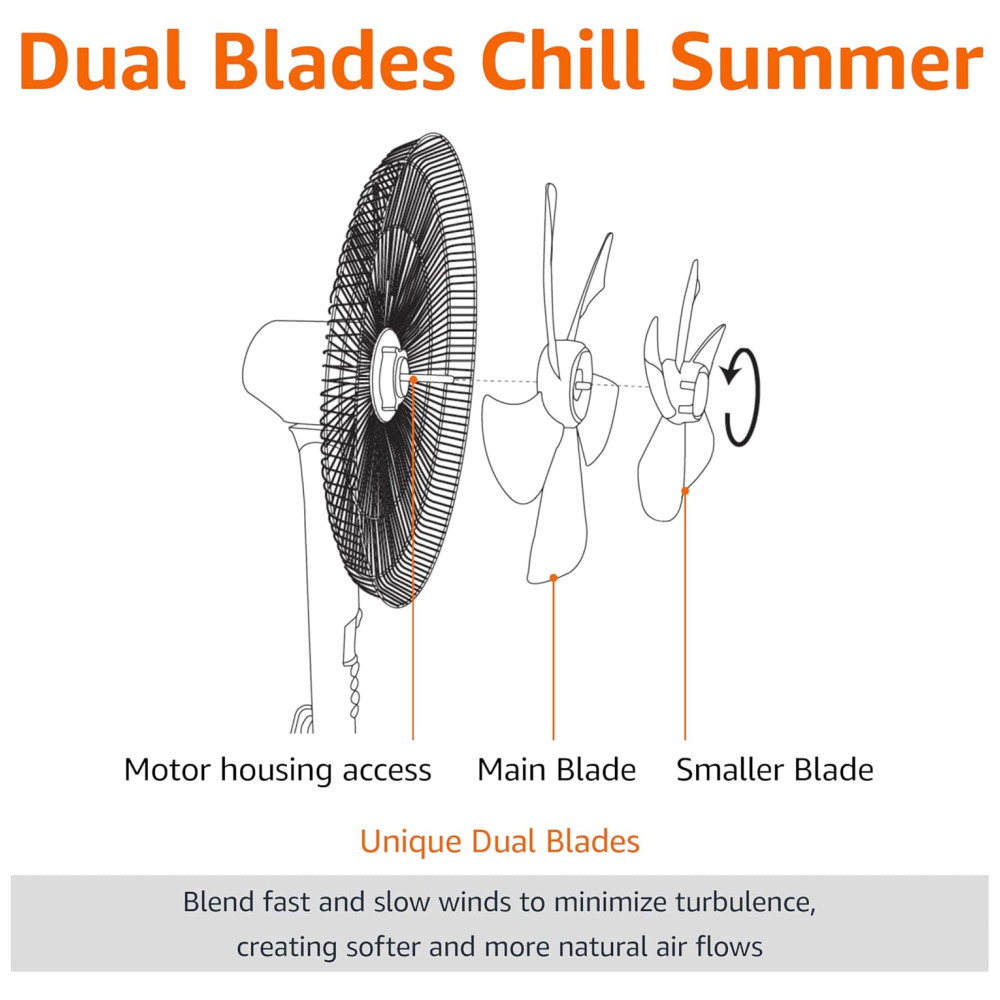 Dual Blades Chill Summer

Motor housing access

Main Blade

Smaller Blade

Unique Dual Blades

Blend fast and slow winds to minimize turbulence, creating softer and more natural air flows